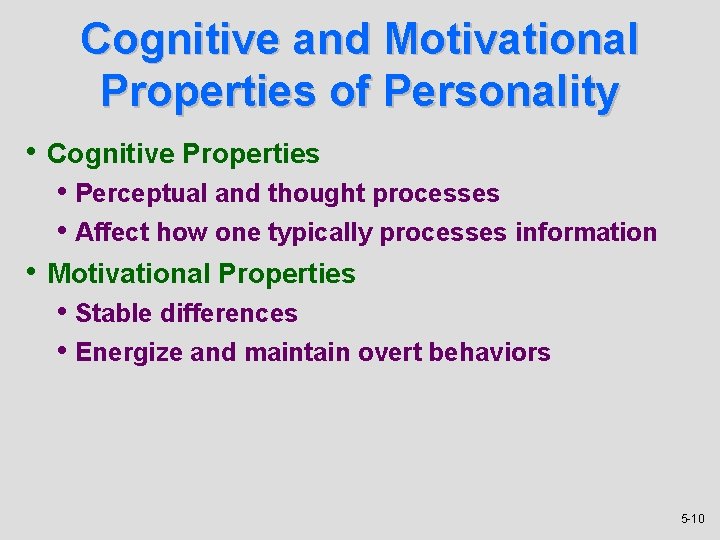 Cognitive and Motivational Properties of Personality

• Cognitive Properties
  • Perceptual and thought processes
  • Affect how one typically processes information
• Motivational Properties
  • Stable differences
  • Energize and maintain overt behaviors

5-10